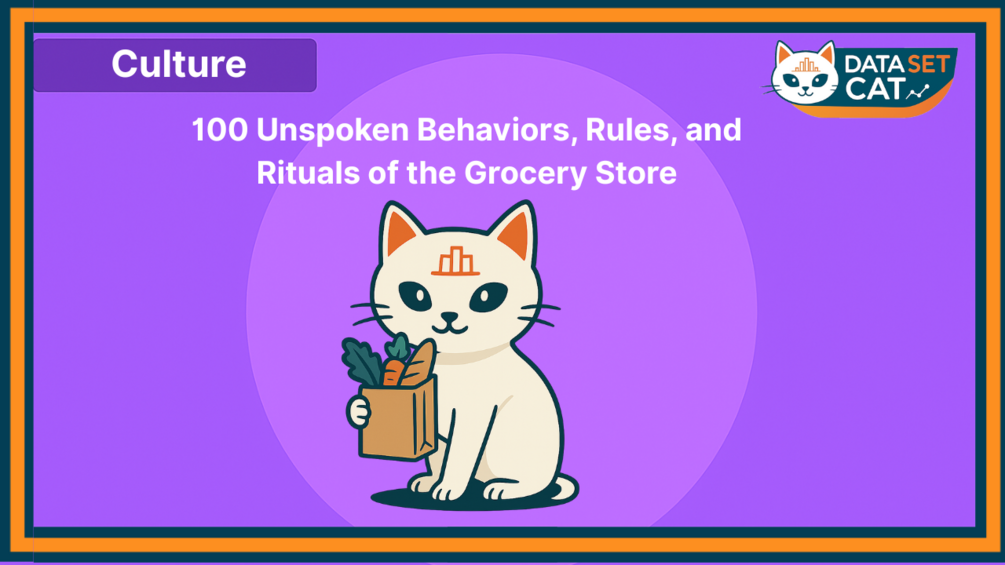 Culture

DATA SET CAT

100 Unspoken Behaviors, Rules, and Rituals of the Grocery Store